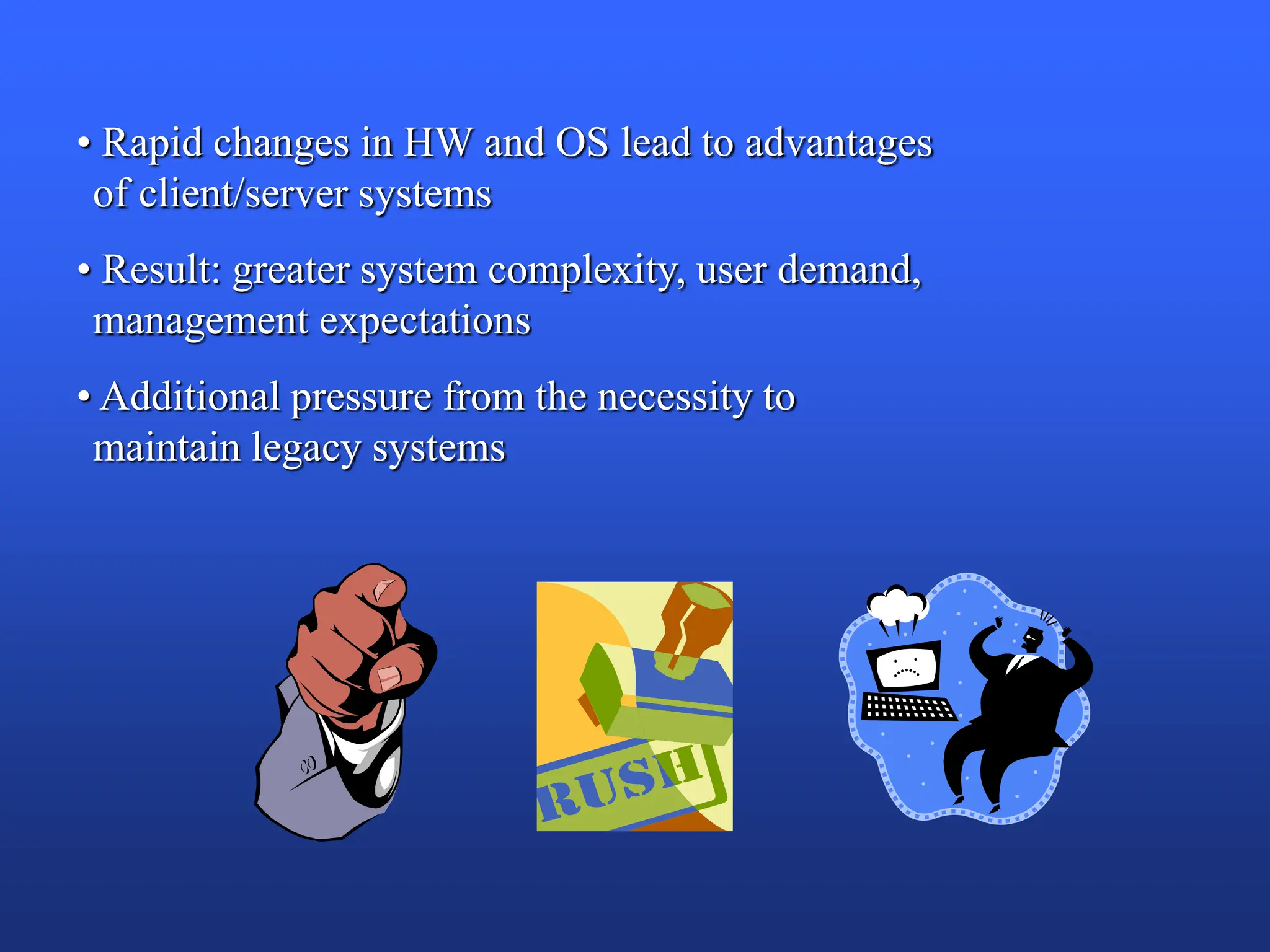 • Rapid changes in HW and OS lead to advantages of client/server systems

• Result: greater system complexity, user demand, management expectations

• Additional pressure from the necessity to maintain legacy systems

RUSH